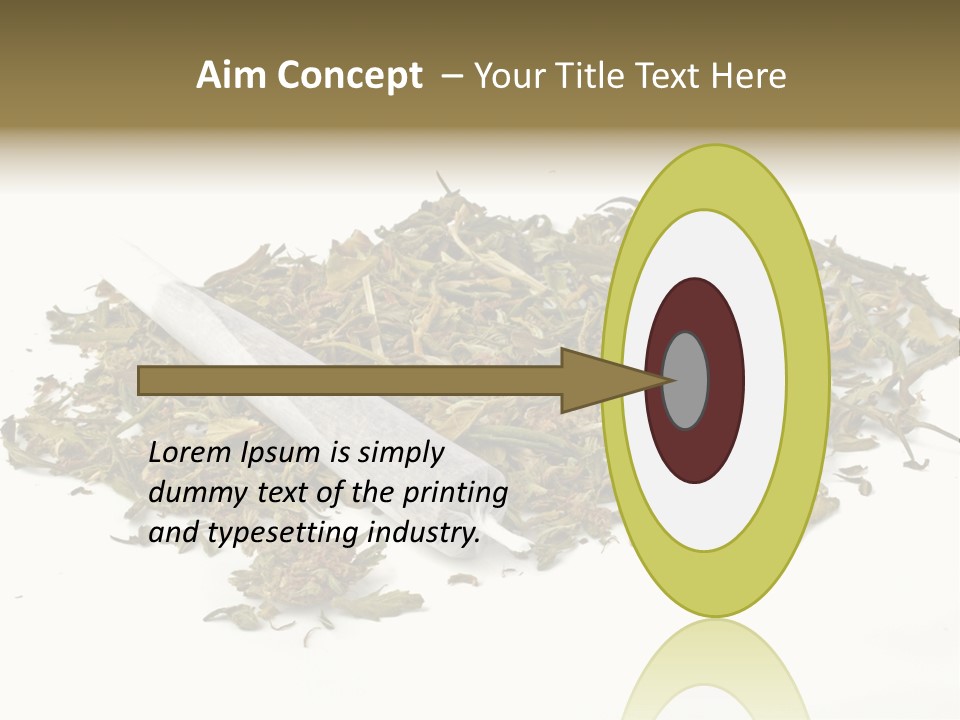 Aim Concept – Your Title Text Here

Lorem Ipsum is simply dummy text of the printing and typesetting industry.